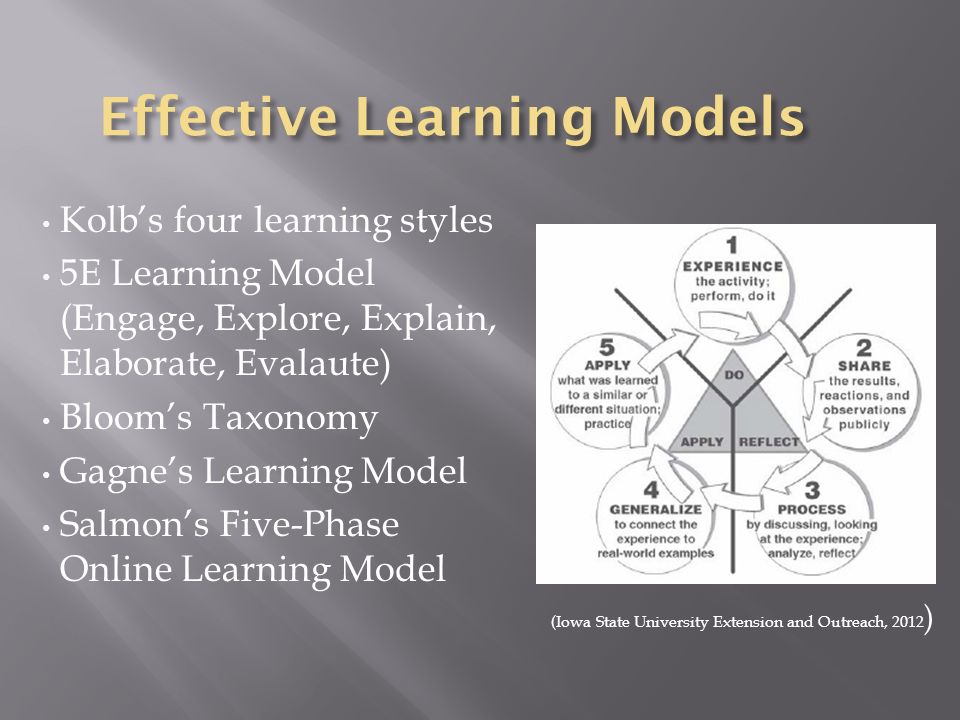 Effective Learning Models

• Kolb's four learning styles
• 5E Learning Model (Engage, Explore, Explain, Elaborate, Evalaute)
• Bloom's Taxonomy
• Gagne's Learning Model
• Salmon's Five-Phase Online Learning Model

1
EXPERIENCE
the activity; perform, do it

2
SHARE
the results, reactions, and observations publicly

3
PROCESS
by discussing, looking at the experience; analyze, reflect

4
GENERALIZE
to connect the experience to real-world examples

5
APPLY
what was learned to a similar or different situation; practice

DO
APPLY
REFLECT

(Iowa State University Extension and Outreach, 2012)